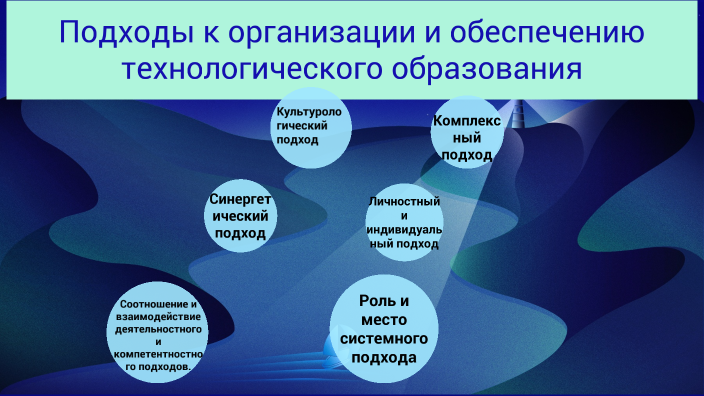 Подходы к организации и обеспечению технологического образования

Культурологический подход

Комплексный подход

Синергетический подход

Личностный и индивидуальный подход

Соотношение и взаимодействие деятельностного и компетентностного подходов.

Роль и место системного подхода